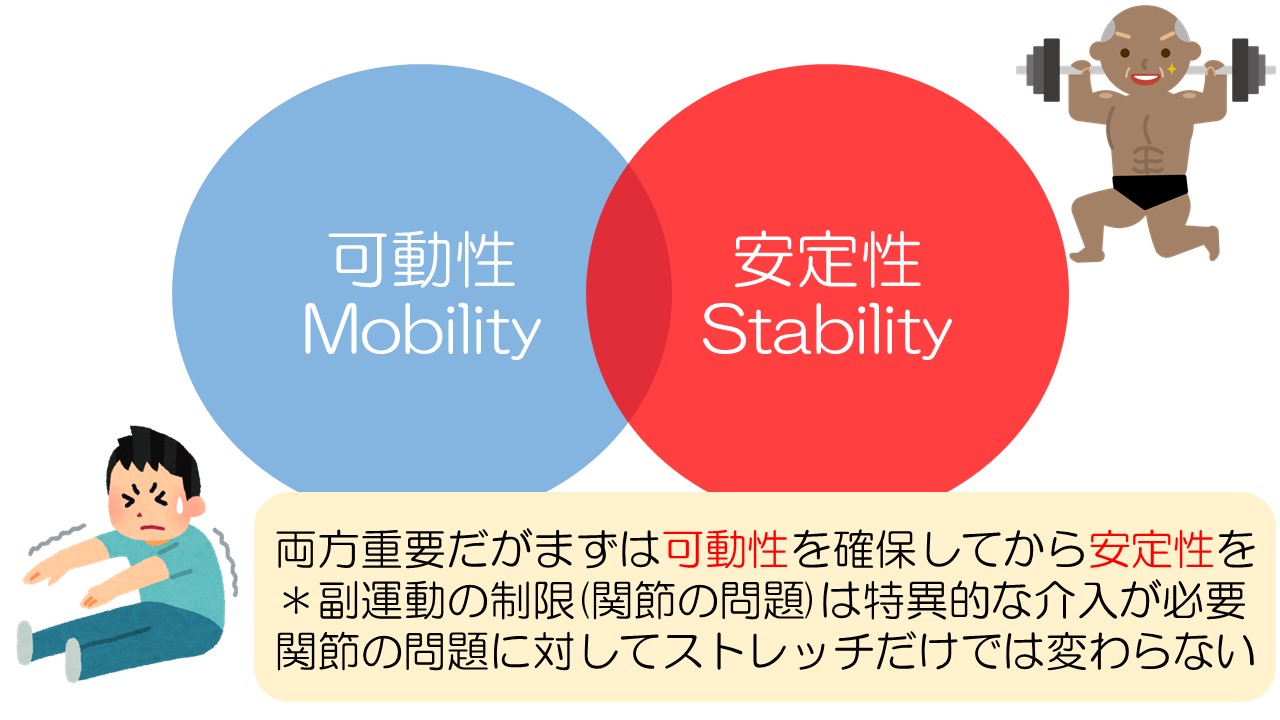 可動性
Mobility

安定性
Stability

両方重要だがまずは可動性を確保してから安定性を
＊副運動の制限(関節の問題)は特異的な介入が必要
関節の問題に対してストレッチだけでは変わらない